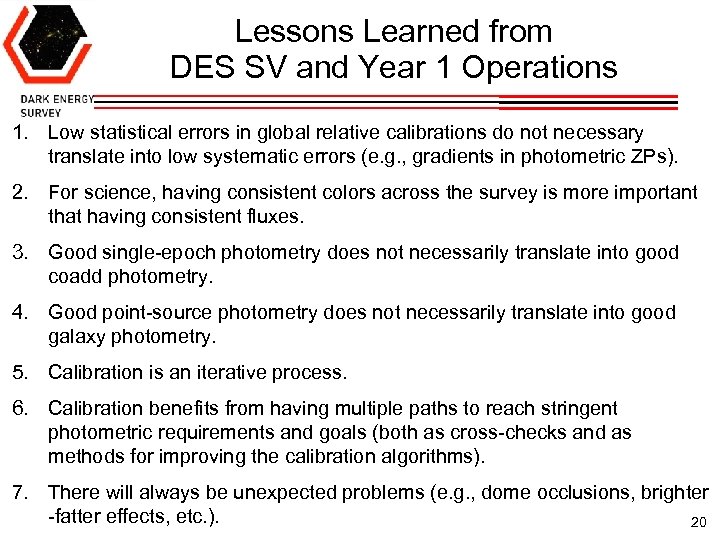 DARK ENERGY SURVEY

Lessons Learned from DES SV and Year 1 Operations

1. Low statistical errors in global relative calibrations do not necessary translate into low systematic errors (e.g., gradients in photometric ZPs).

2. For science, having consistent colors across the survey is more important that having consistent fluxes.

3. Good single-epoch photometry does not necessarily translate into good coadd photometry.

4. Good point-source photometry does not necessarily translate into good galaxy photometry.

5. Calibration is an iterative process.

6. Calibration benefits from having multiple paths to reach stringent photometric requirements and goals (both as cross-checks and as methods for improving the calibration algorithms).

7. There will always be unexpected problems (e.g., dome occlusions, brighter -fatter effects, etc.).

20